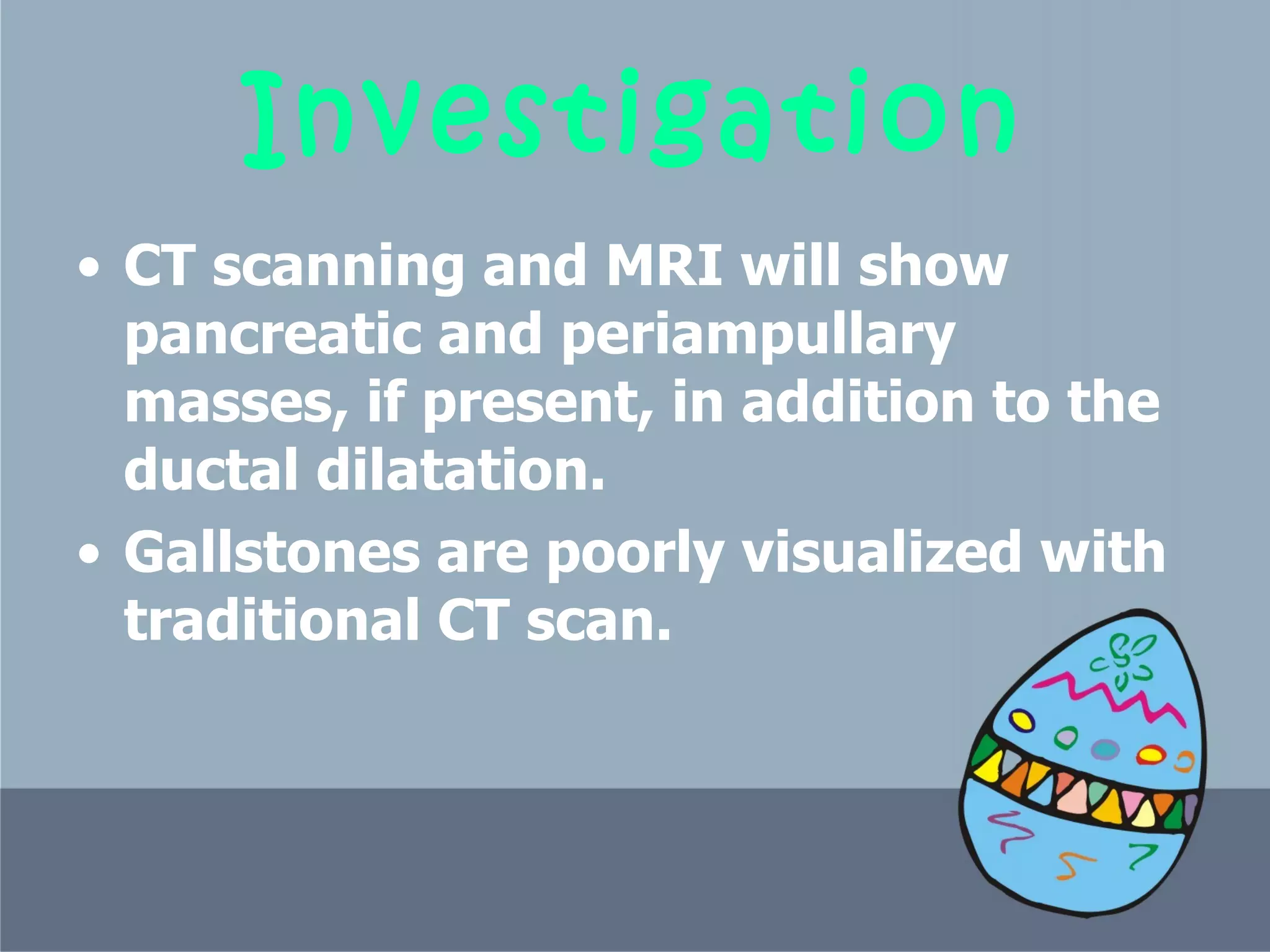 Investigation

• CT scanning and MRI will show pancreatic and periampullary masses, if present, in addition to the ductal dilatation.

• Gallstones are poorly visualized with traditional CT scan.